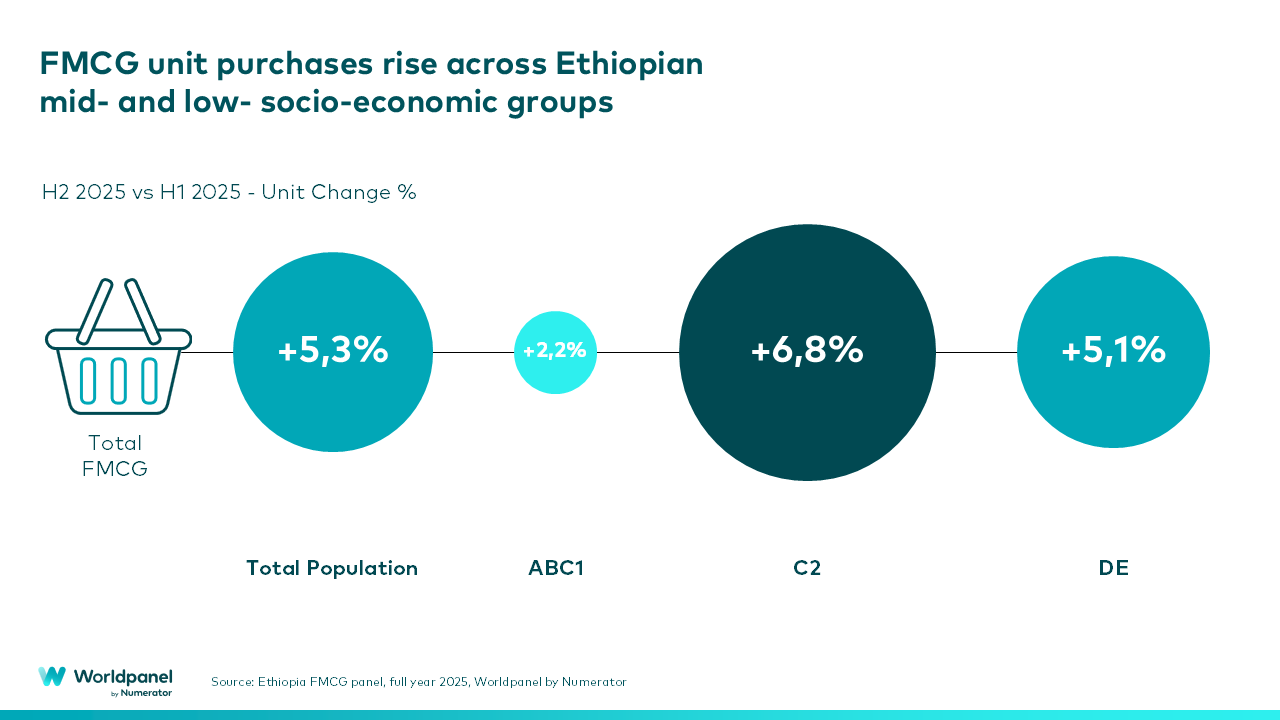 FMCG unit purchases rise across Ethiopian mid- and low- socio-economic groups

H2 2025 vs H1 2025 - Unit Change %

Total FMCG

+5,3%

+2,2%

+6,8%

+5,1%

Total Population

ABC1

C2

DE

Worldpanel by Numerator

Source: Ethiopia FMCG panel, full year 2025, Worldpanel by Numerator